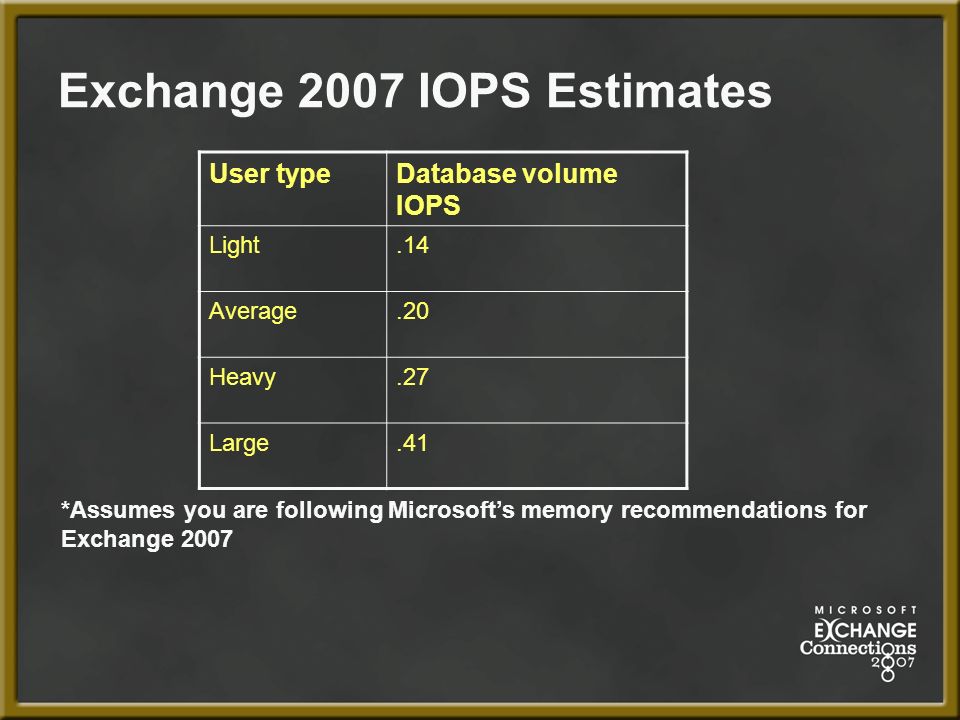 Exchange 2007 IOPS Estimates

| User type | Database volume IOPS |
|---|---|
| Light | .14 |
| Average | .20 |
| Heavy | .27 |
| Large | .41 |

*Assumes you are following Microsoft's memory recommendations for Exchange 2007

MICROSOFT
EXCHANGE
Connections
2007